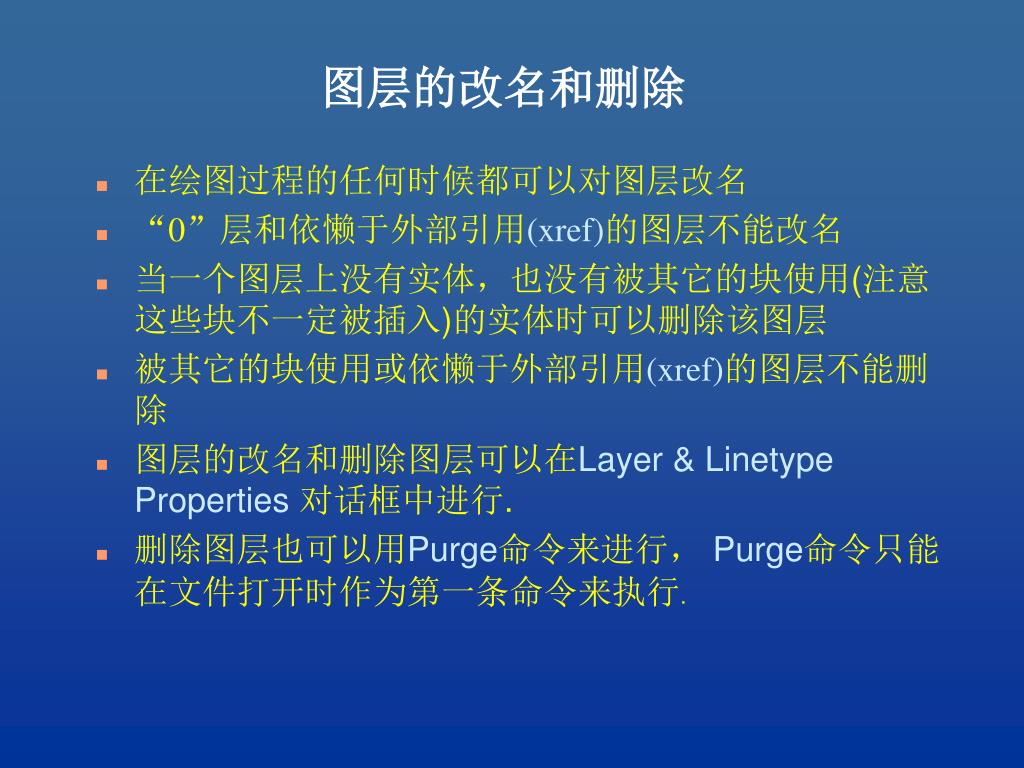 图层的改名和删除

- 在绘图过程的任何时候都可以对图层改名
- “0”层和依懒于外部引用(xref)的图层不能改名
- 当一个图层上没有实体，也没有被其它的块使用(注意这些块不一定被插入)的实体时可以删除该图层
- 被其它的块使用或依懒于外部引用(xref)的图层不能删除
- 图层的改名和删除图层可以在Layer & Linetype Properties 对话框中进行.
- 删除图层也可以用Purge命令来进行， Purge命令只能在文件打开时作为第一条命令来执行.